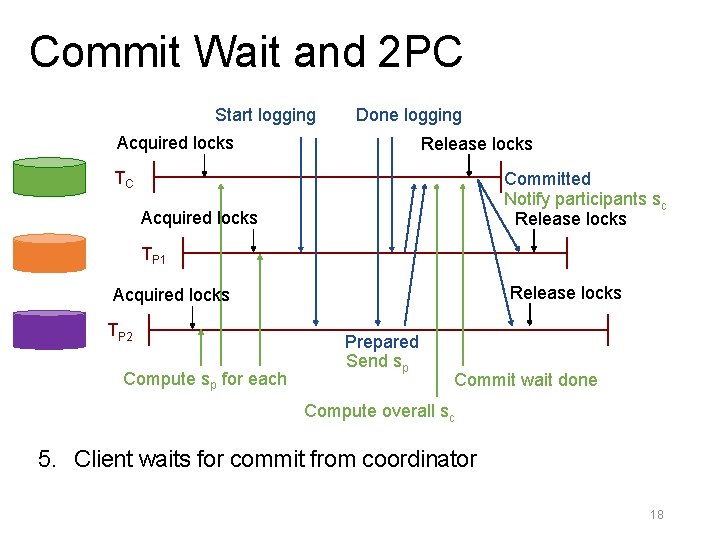 Commit Wait and 2PC

Start logging

Done logging

Acquired locks

Release locks

$T_C$

Committed

Notify participants $s_c$

Acquired locks

Release locks

$T_{P1}$

Acquired locks

Release locks

$T_{P2}$

Prepared

Send $s_p$

Compute $s_p$ for each

Commit wait done

Compute overall $s_c$

5. Client waits for commit from coordinator

18